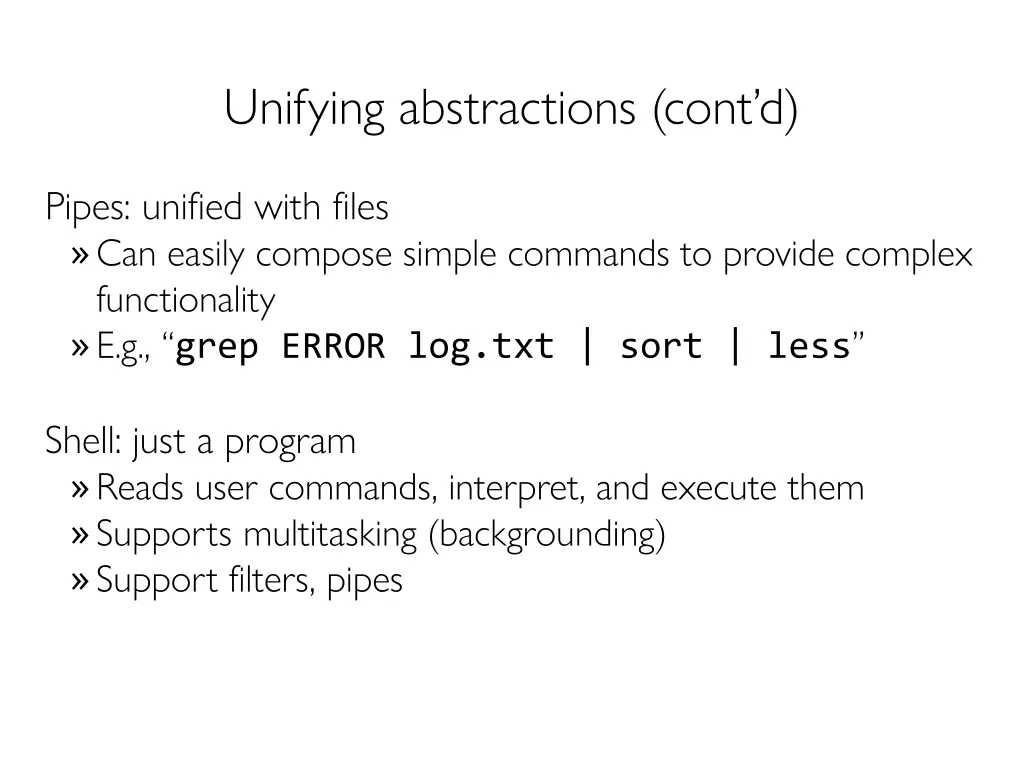 Unifying abstractions (cont'd)

Pipes: unified with files
» Can easily compose simple commands to provide complex functionality
» E.g., "grep ERROR log.txt | sort | less"

Shell: just a program
» Reads user commands, interpret, and execute them
» Supports multitasking (backgrounding)
» Support filters, pipes